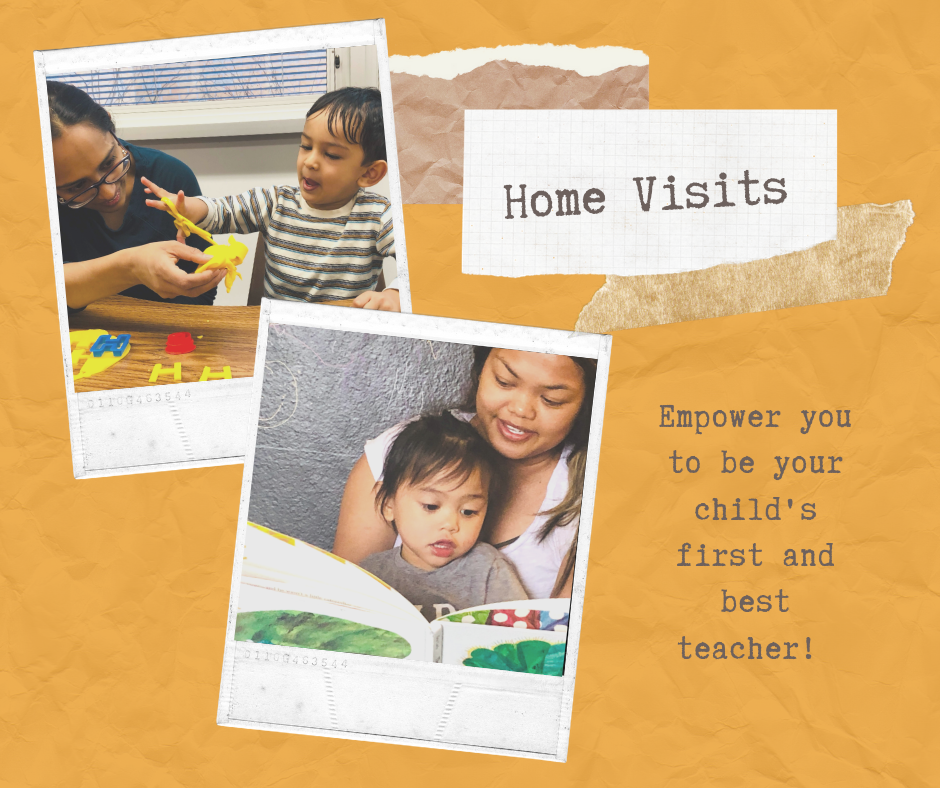 Home Visits

0110G463544

0110G463544

Empower you to be your child's first and best teacher!